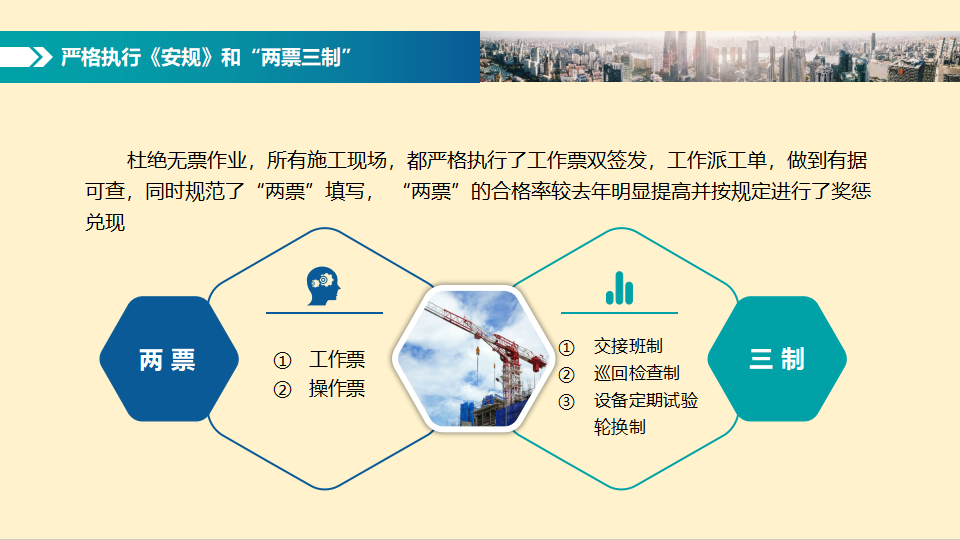 严格执行《安规》和“两票三制”

杜绝无票作业，所有施工现场，都严格执行了工作票双签发，工作派工单，做到有据可查，同时规范了“两票”填写，“两票”的合格率较去年明显提高并按规定进行了奖惩兑现

两 票

① 工作票
② 操作票

① 交接班制
② 巡回检查制
③ 设备定期试验轮换制

三 制